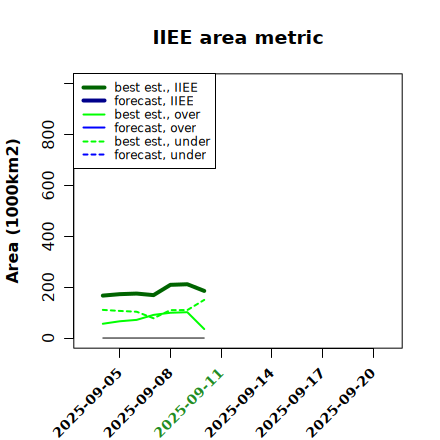 IIEE area metric

best est., IIEE
forecast, IIEE
best est., over
forecast, over
best est., under
forecast, under

Area (1000km2)

0
200
400
600
800

2025-09-05
2025-09-08
2025-09-11
2025-09-14
2025-09-17
2025-09-20